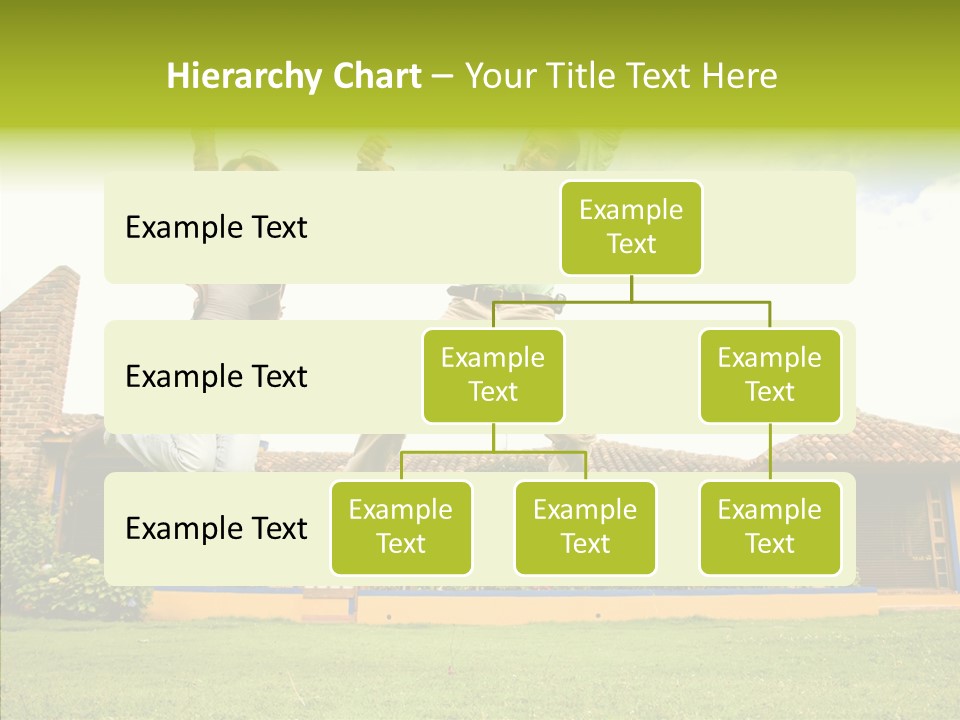 Hierarchy Chart – Your Title Text Here

Example Text

Example Text

Example Text

Example Text

Example Text

Example Text

Example Text

Example Text

Example Text